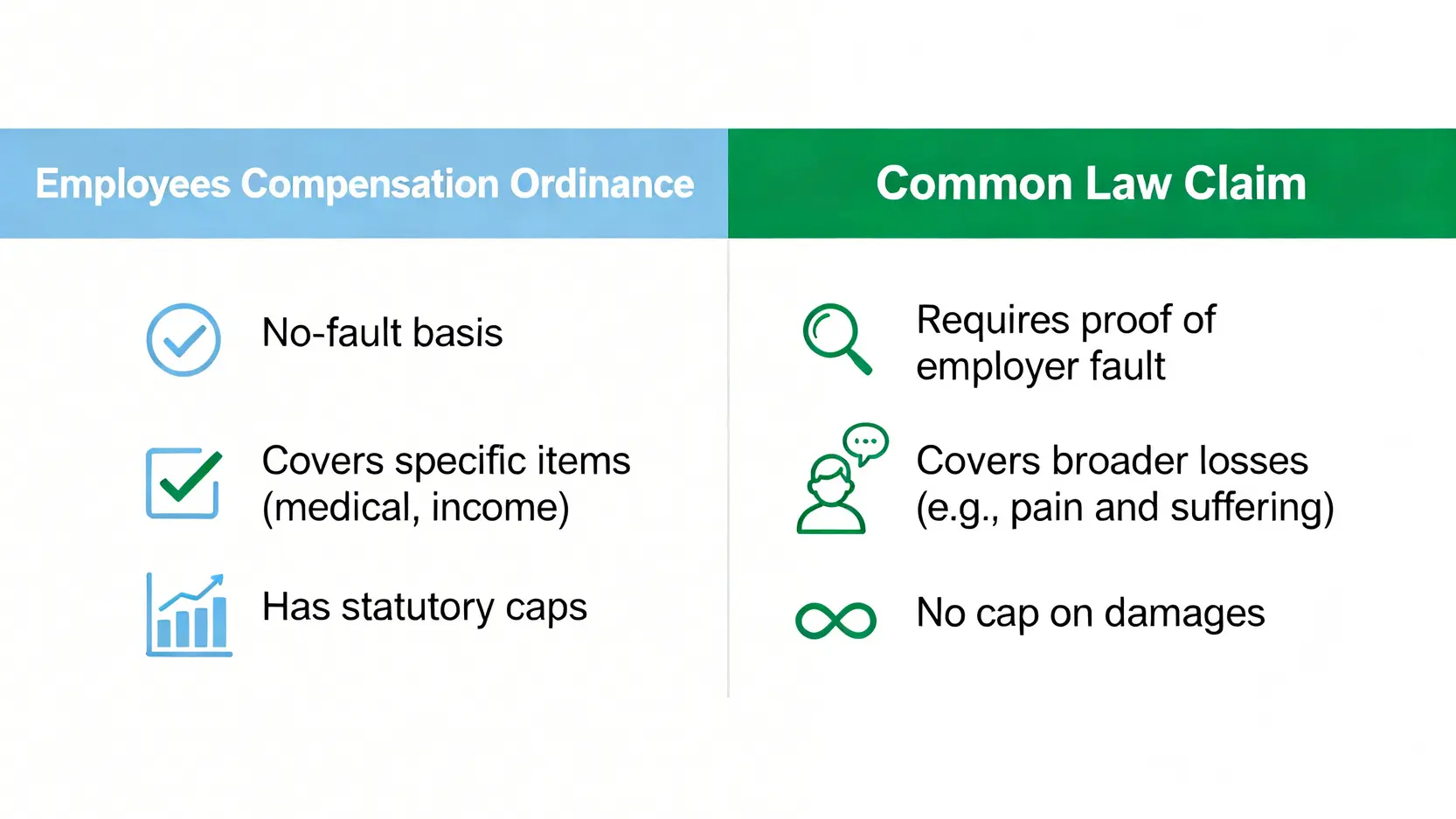 Employees Compensation Ordinance

No-fault basis

Covers specific items (medical, income)

Has statutory caps

Common Law Claim

Requires proof of employer fault

Covers broader losses (e.g., pain and suffering)

No cap on damages